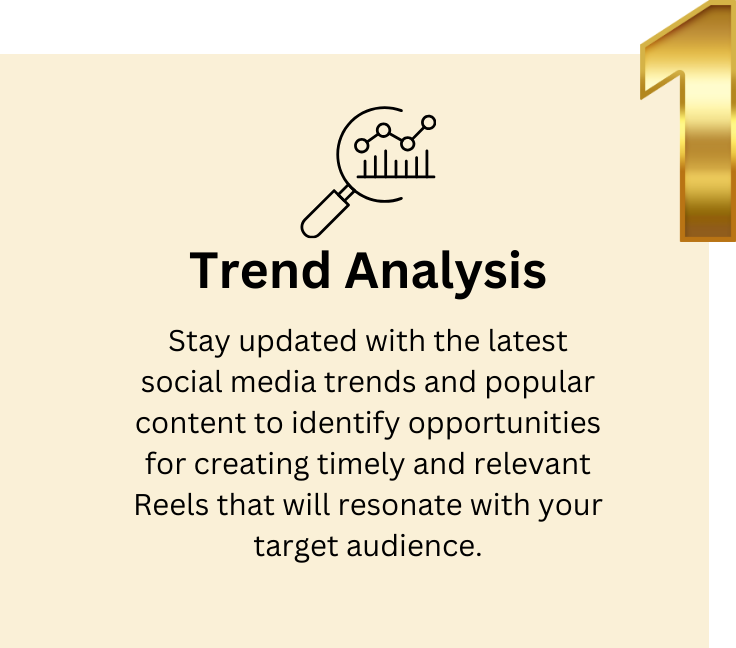 1

Trend Analysis

Stay updated with the latest social media trends and popular content to identify opportunities for creating timely and relevant Reels that will resonate with your target audience.